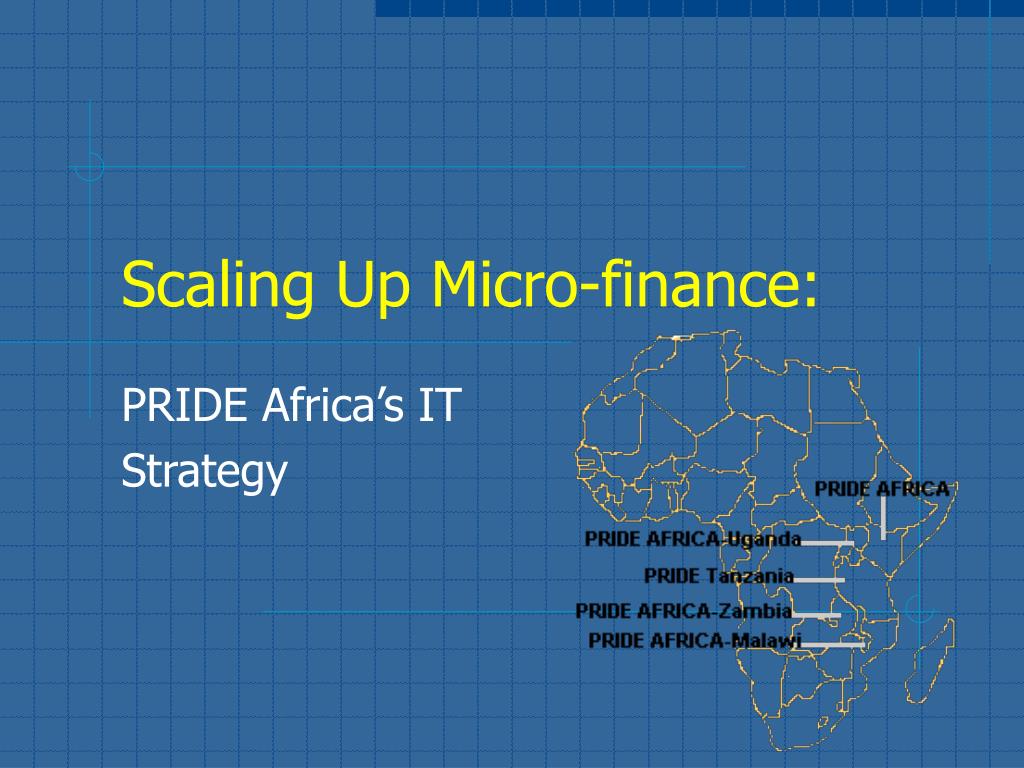 Scaling Up Micro-finance:

PRIDE Africa's IT Strategy

PRIDE AFRICA

PRIDE AFRICA-Uganda

PRIDE Tanzania

PRIDE AFRICA-Zambia

PRIDE AFRICA-Malawi